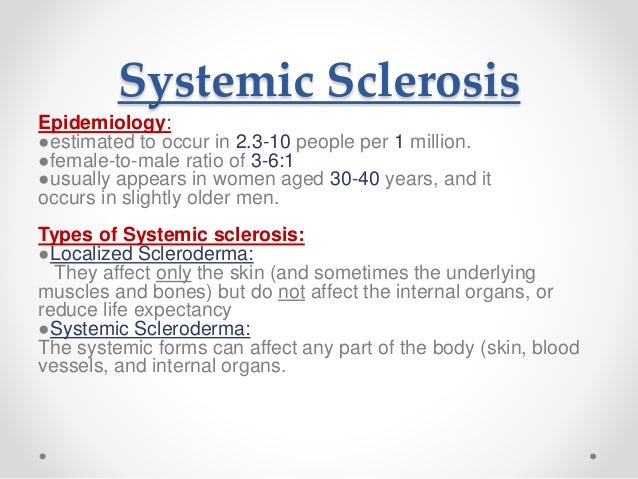 Systemic Sclerosis

Epidemiology:
●estimated to occur in 2.3-10 people per 1 million.
●female-to-male ratio of 3-6:1
●usually appears in women aged 30-40 years, and it occurs in slightly older men.

Types of Systemic sclerosis:
●Localized Scleroderma:
They affect only the skin (and sometimes the underlying muscles and bones) but do not affect the internal organs, or reduce life expectancy
●Systemic Scleroderma:
The systemic forms can affect any part of the body (skin, blood vessels, and internal organs.